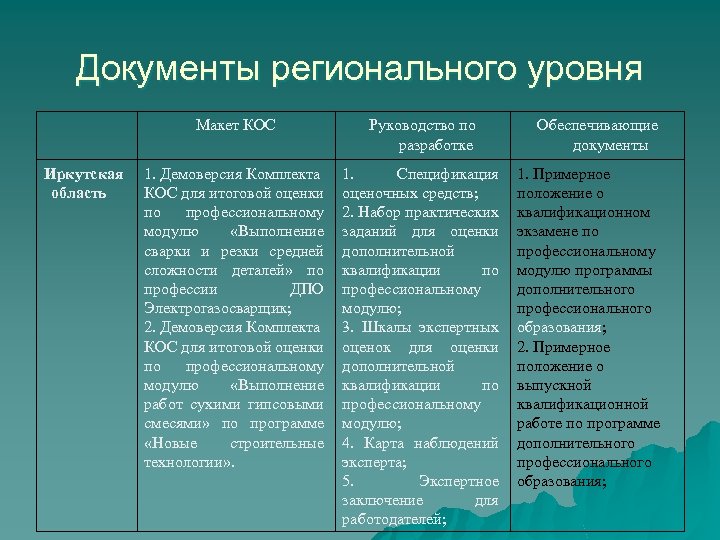 Документы регионального уровня

| | Макет КОС | Руководство по разработке | Обеспечивающие документы |
|---|---|---|---|
| Иркутская область | 1. Демоверсия Комплекта КОС для итоговой оценки по профессиональному модулю «Выполнение сварки и резки средней сложности деталей» по профессии ДПО Электрогазосварщик; 2. Демоверсия Комплекта КОС для итоговой оценки по профессиональному модулю «Выполнение работ сухими гипсовыми смесями» по программе «Новые строительные технологии». | 1. Спецификация оценочных средств; 2. Набор практических заданий для оценки дополнительной квалификации по профессиональному модулю; 3. Шкалы экспертных оценок для оценки дополнительной квалификации по профессиональному модулю; 4. Карта наблюдений эксперта; 5. Экспертное заключение для работодателей; | 1. Примерное положение о квалификационном экзамене по профессиональному модулю программы дополнительного профессионального образования; 2. Примерное положение о выпускной квалификационной работе по программе дополнительного профессионального образования; |